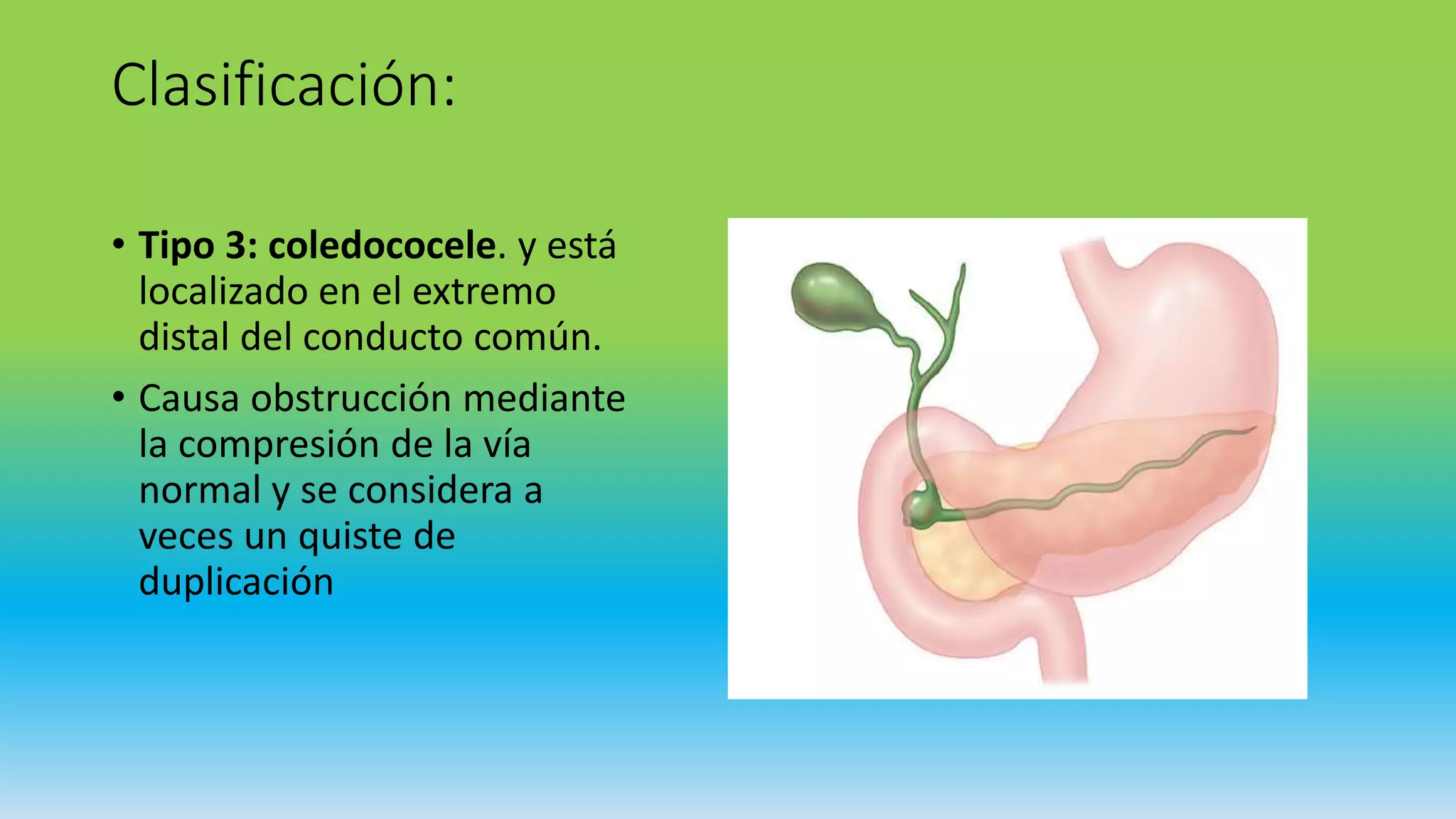 Clasificación:

• Tipo 3: coledococele. y está localizado en el extremo distal del conducto común.

• Causa obstrucción mediante la compresión de la vía normal y se considera a veces un quiste de duplicación